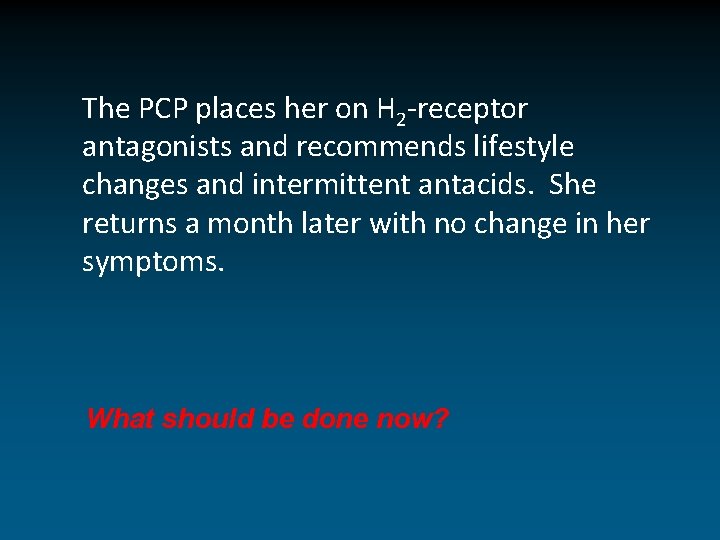 The PCP places her on $H_2$-receptor antagonists and recommends lifestyle changes and intermittent antacids. She returns a month later with no change in her symptoms.

What should be done now?